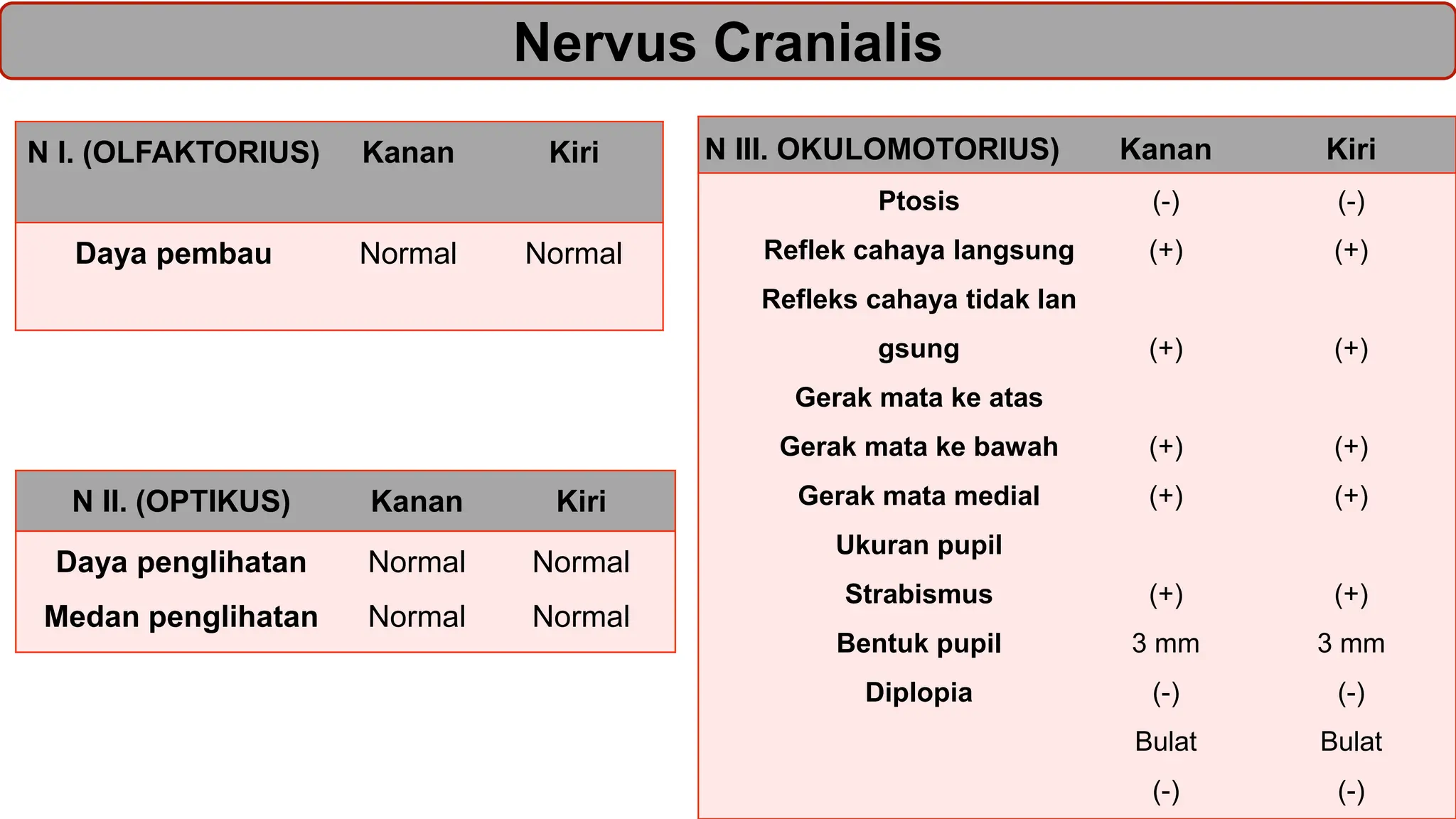 Nervus Cranialis

| N I. (OLFAKTORIUS) | Kanan | Kiri |
|---|---|---|
| Daya pembau | Normal | Normal |

| N II. (OPTIKUS) | Kanan | Kiri |
|---|---|---|
| Daya penglihatan | Normal | Normal |
| Medan penglihatan | Normal | Normal |

| N III. OKULOMOTORIUS) | Kanan | Kiri |
|---|---|---|
| Ptosis | (-) | (-) |
| Reflek cahaya langsung | (+) | (+) |
| Refleks cahaya tidak lan | | |
| gsung | (+) | (+) |
| Gerak mata ke atas | | |
| Gerak mata ke bawah | (+) | (+) |
| Gerak mata medial | (+) | (+) |
| Ukuran pupil | | |
| Strabismus | (+) | (+) |
| Bentuk pupil | 3 mm | 3 mm |
| Diplopia | (-) | (-) |
| | Bulat | Bulat |
| | (-) | (-) |